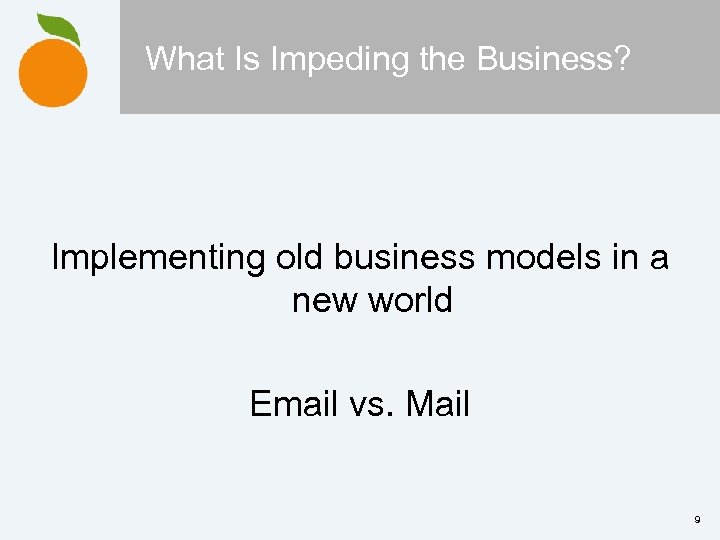 What Is Impeding the Business?

Implementing old business models in a new world

Email vs. Mail

9